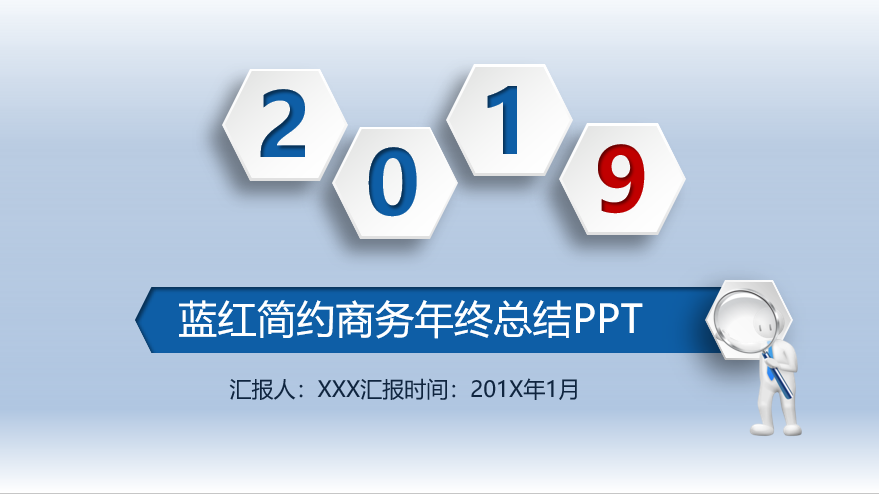 2 0 1 9

蓝红简约商务年终总结PPT

汇报人：XXX汇报时间：201X年1月